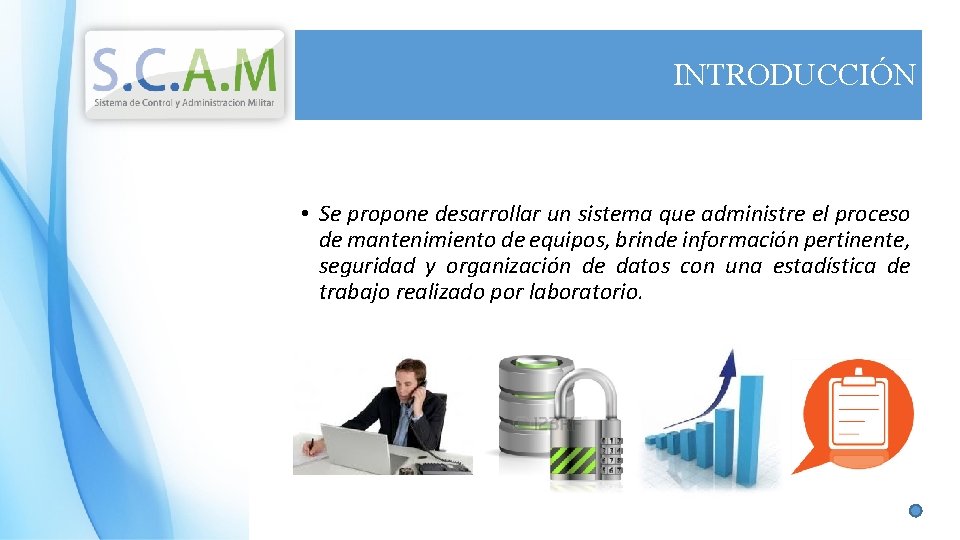 S.C.A.M
Sistema de Control y Administracion Militar

INTRODUCCIÓN

• Se propone desarrollar un sistema que administre el proceso de mantenimiento de equipos, brinde información pertinente, seguridad y organización de datos con una estadística de trabajo realizado por laboratorio.